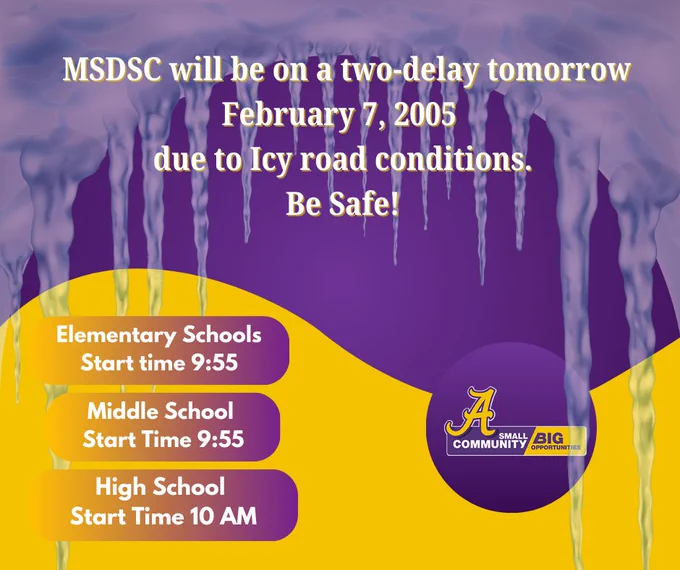 MSDSC will be on a two-delay tomorrow
February 7, 2005
due to Icy road conditions.
Be Safe!

Elementary Schools
Start time 9:55

Middle School
Start Time 9:55

High School
Start Time 10 AM

A
SMALL COMMUNITY BIG OPPORTUNITIES